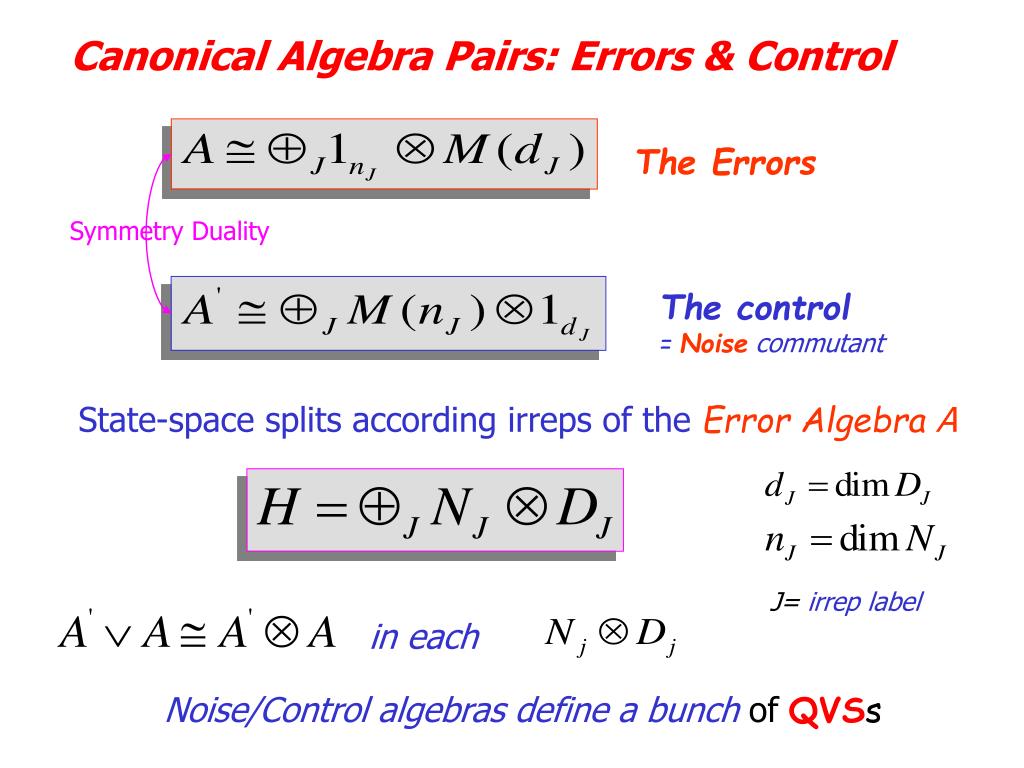 Canonical Algebra Pairs: Errors & Control

$A \cong \oplus_J 1_{n_J} \otimes M(d_J)$ The Errors

Symmetry Duality

$A' \cong \oplus_J M(n_J) \otimes 1_{d_J}$ The control
= Noise commutant

State-space splits according irreps of the Error Algebra A

$H = \oplus_J N_J \otimes D_J$

$d_J = \dim D_J$
$n_J = \dim N_J$

J= irrep label

$A' \vee A \cong A' \otimes A$ in each $N_j \otimes D_j$

Noise/Control algebras define a bunch of QVSs